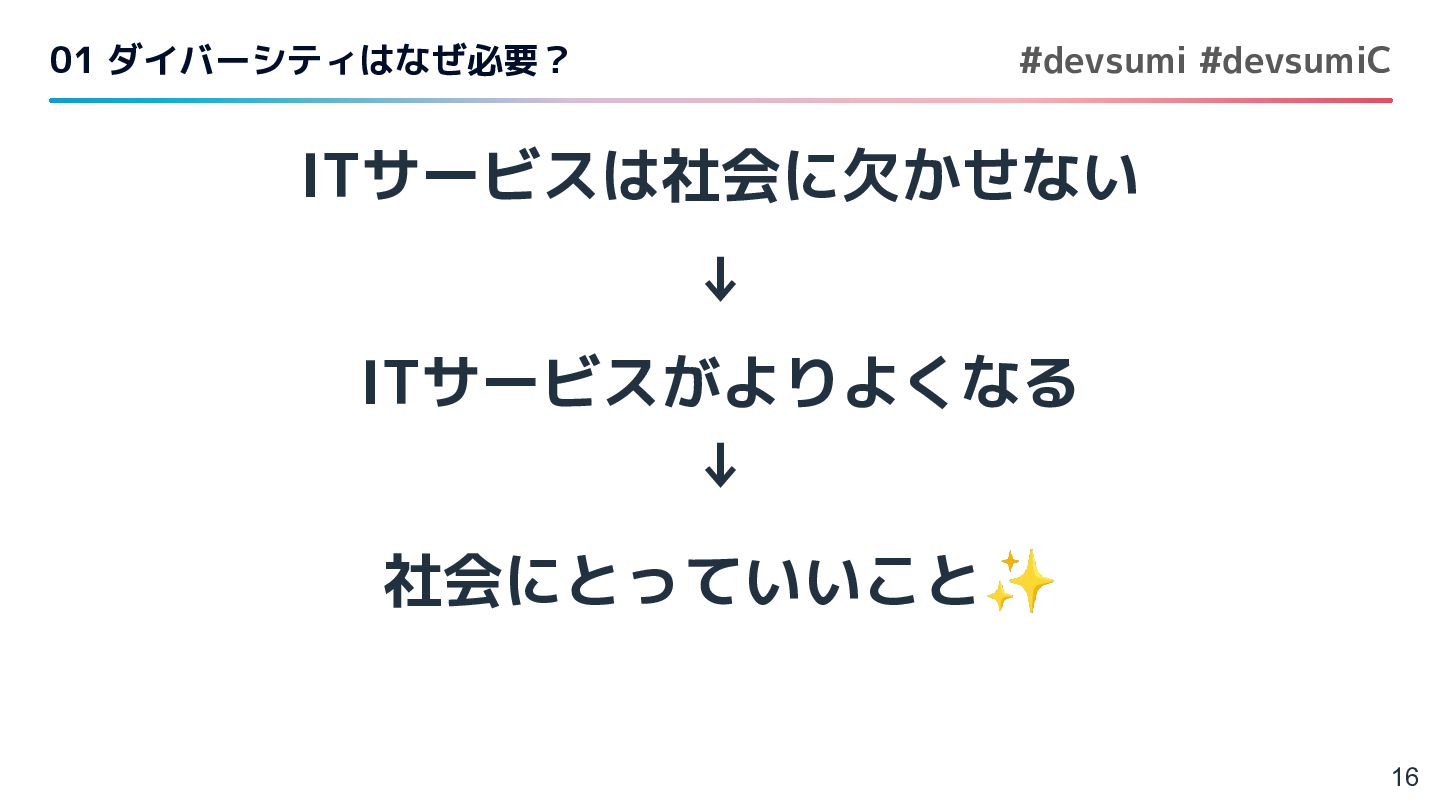 01 ダイバーシティはなぜ必要？ #devsumi #devsumiC

ITサービスは社会に欠かせない

↓

ITサービスがよりよくなる

↓

社会にとっていいこと✨

16